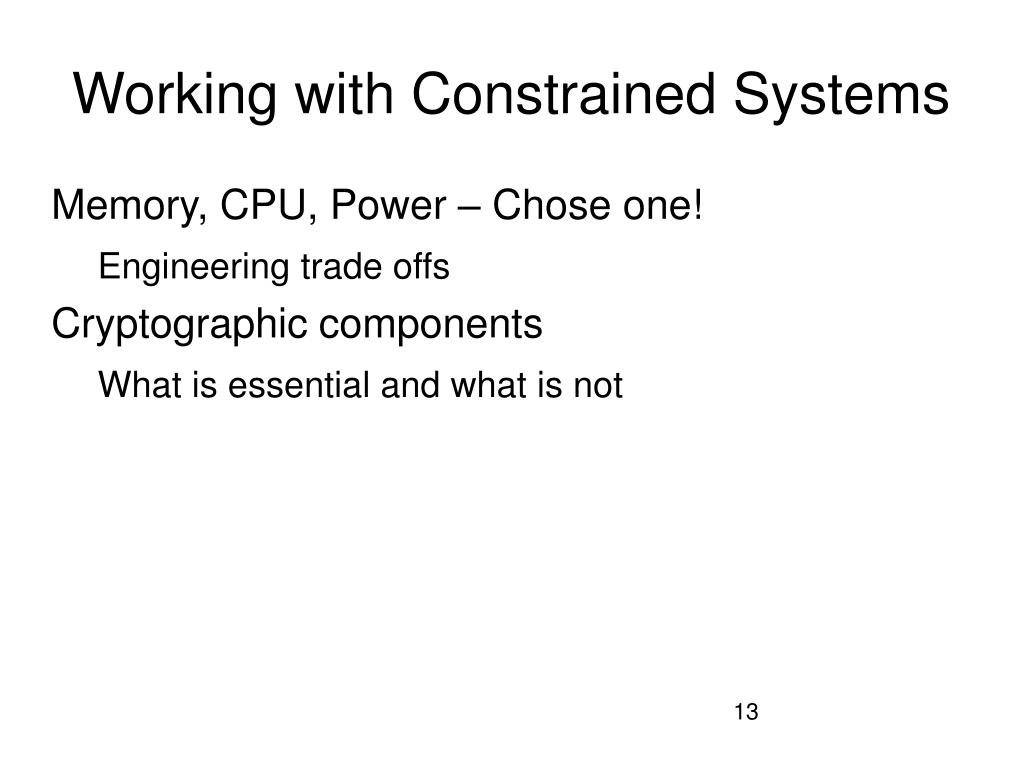 Working with Constrained Systems

Memory, CPU, Power – Chose one!

Engineering trade offs

Cryptographic components

What is essential and what is not

13